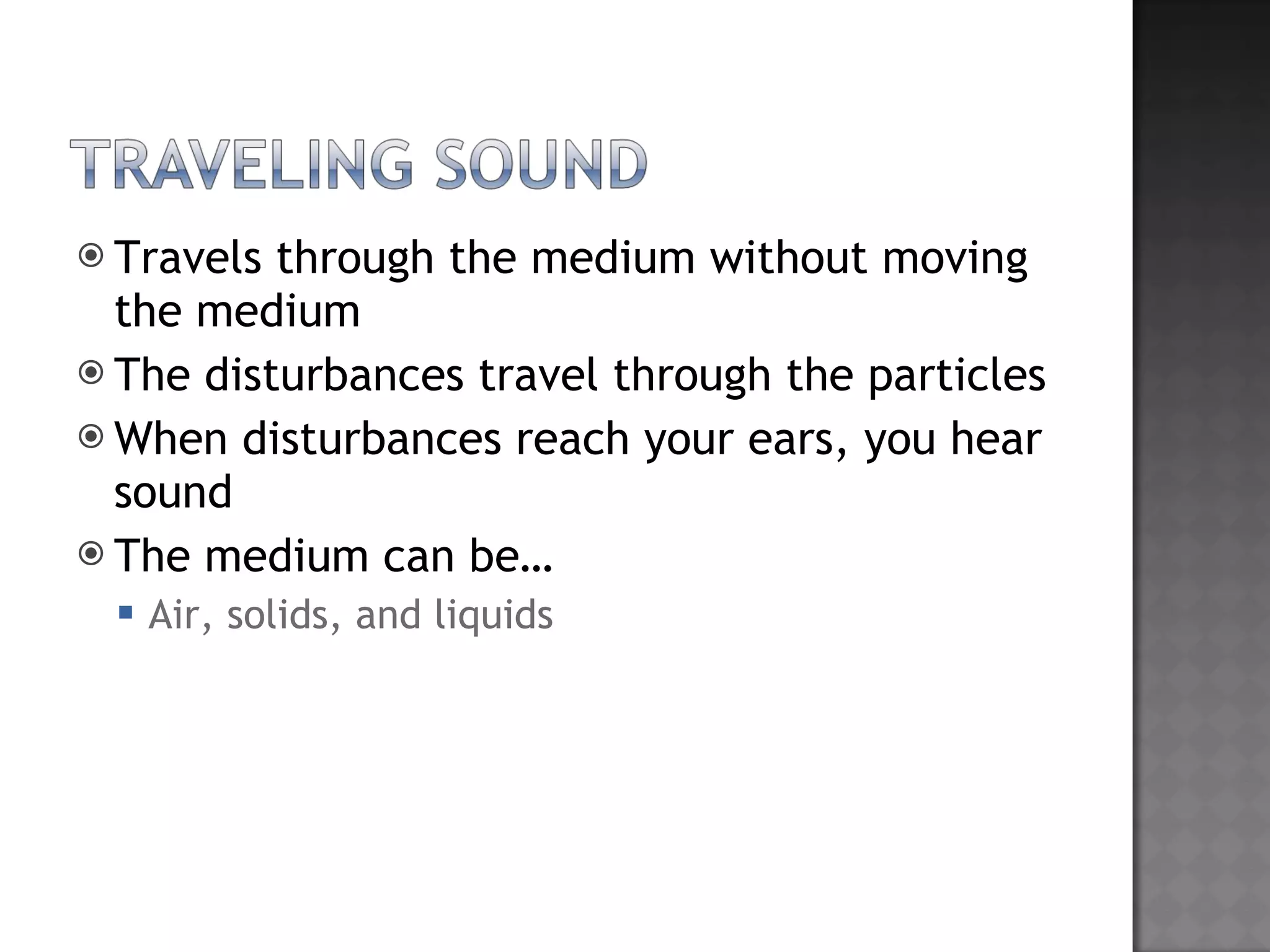 TRAVELING SOUND

Travels through the medium without moving the medium

The disturbances travel through the particles

When disturbances reach your ears, you hear sound

The medium can be…

Air, solids, and liquids